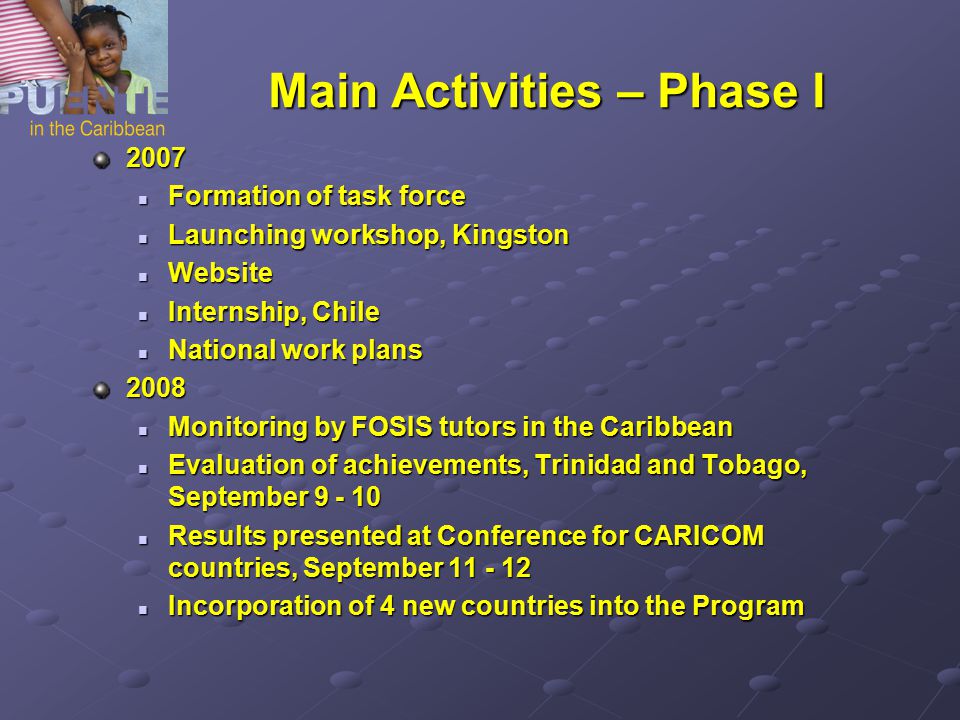 PUENTE
in the Caribbean

Main Activities – Phase I

2007
Formation of task force
Launching workshop, Kingston
Website
Internship, Chile
National work plans
2008
Monitoring by FOSIS tutors in the Caribbean
Evaluation of achievements, Trinidad and Tobago, September 9 - 10
Results presented at Conference for CARICOM countries, September 11 - 12
Incorporation of 4 new countries into the Program